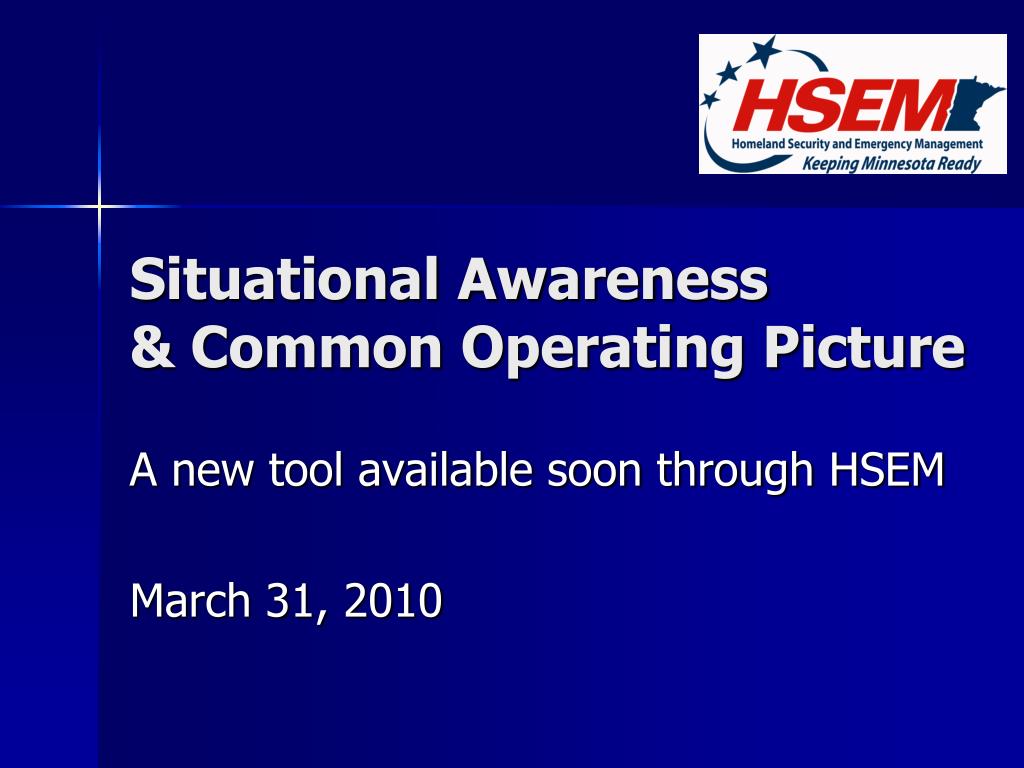 HSEM
Homeland Security and Emergency Management
Keeping Minnesota Ready

Situational Awareness
& Common Operating Picture

A new tool available soon through HSEM

March 31, 2010